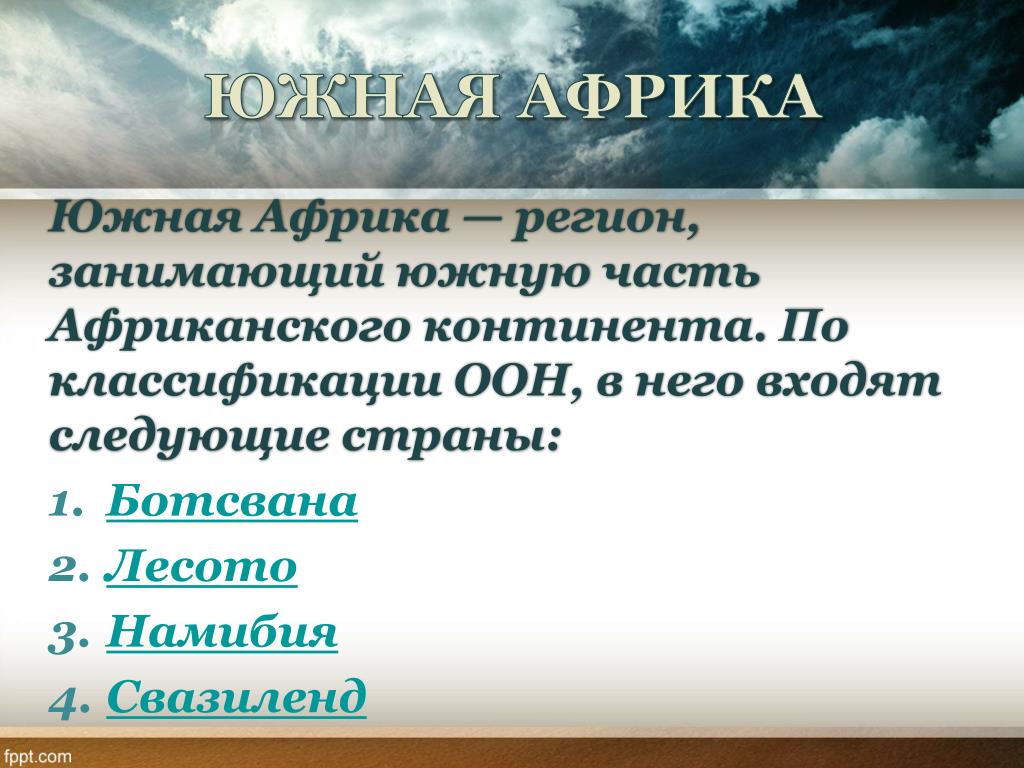 ЮЖНАЯ АФРИКА

Южная Африка — регион, занимающий южную часть Африканского континента. По классификации ООН, в него входят следующие страны:

1. Ботсвана
2. Лесото
3. Намибия
4. Свазиленд

fppt.com